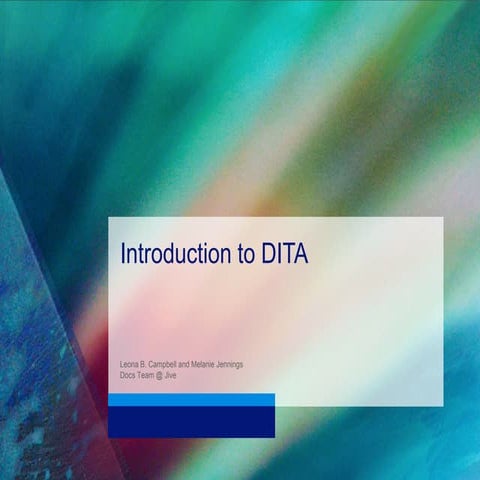 Introduction to DITA

Leona B. Campbell and Melanie Jennings
Docs Team @ Jive